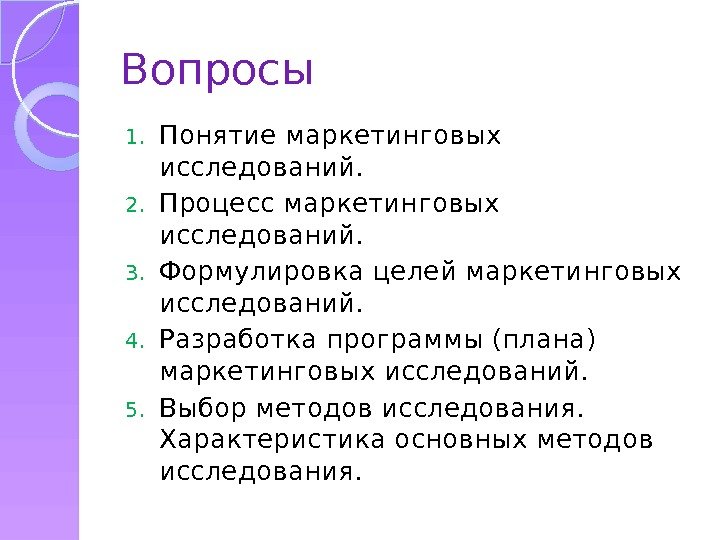 Вопросы

1. Понятие маркетинговых исследований.
2. Процесс маркетинговых исследований.
3. Формулировка целей маркетинговых исследований.
4. Разработка программы (плана) маркетинговых исследований.
5. Выбор методов исследования. Характеристика основных методов исследования.